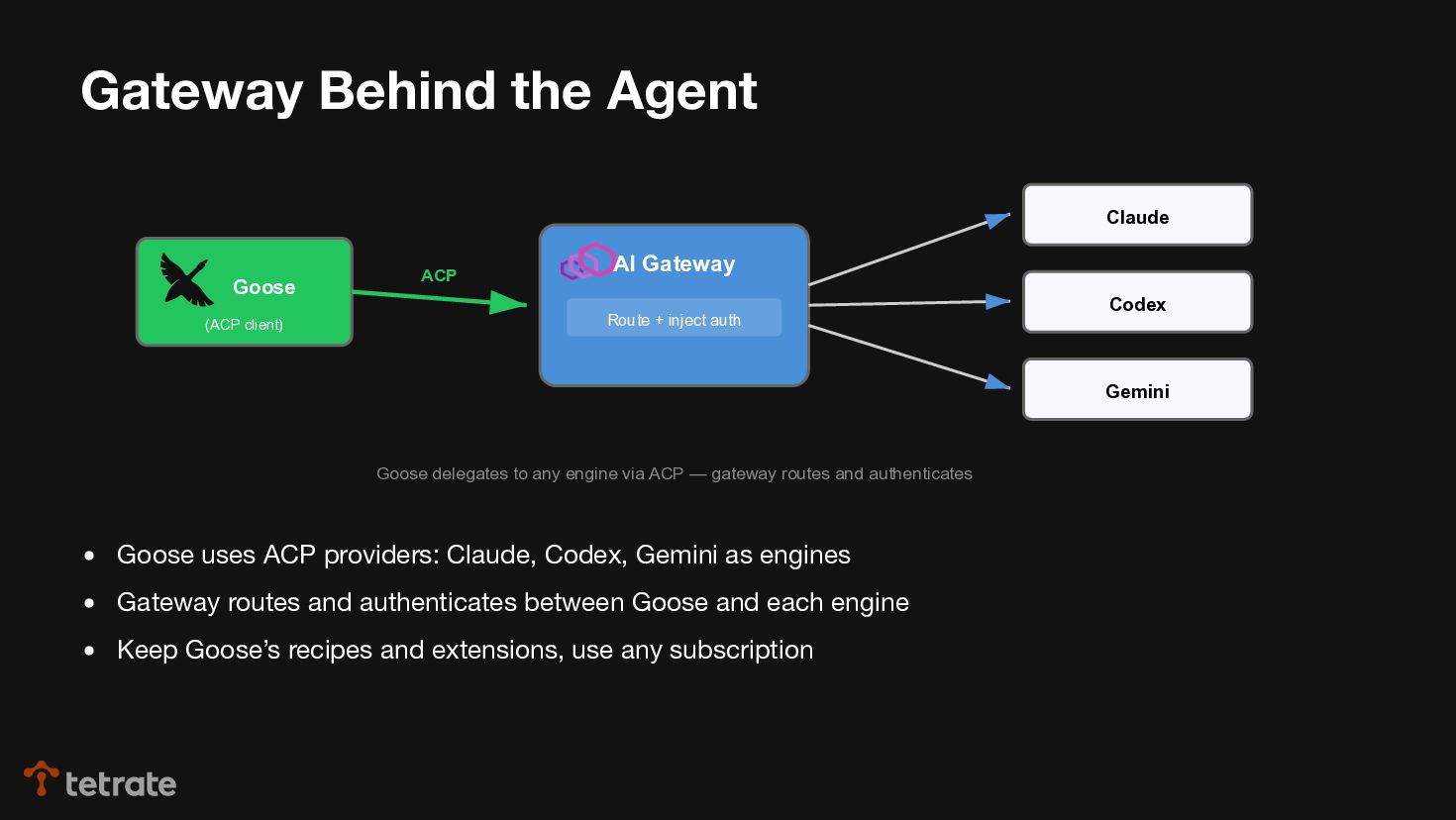 Gateway Behind the Agent

Goose
(ACP client)

ACP

AI Gateway
Route + inject auth

Claude

Codex

Gemini

Goose delegates to any engine via ACP — gateway routes and authenticates

• Goose uses ACP providers: Claude, Codex, Gemini as engines
• Gateway routes and authenticates between Goose and each engine
• Keep Goose's recipes and extensions, use any subscription

tetrate